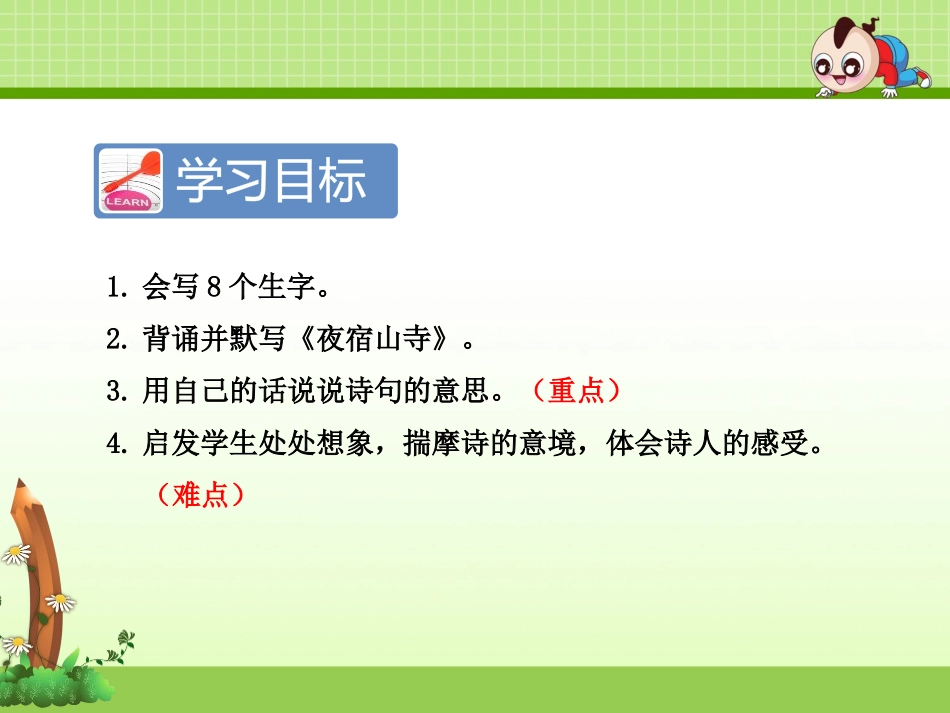 LEARN
学习目标

1. 会写 8 个生字。

2. 背诵并默写《夜宿山寺》。

3. 用自己的话说说诗句的意思。（重点）

4. 启发学生处处想象，揣摩诗的意境，体会诗人的感受。（难点）